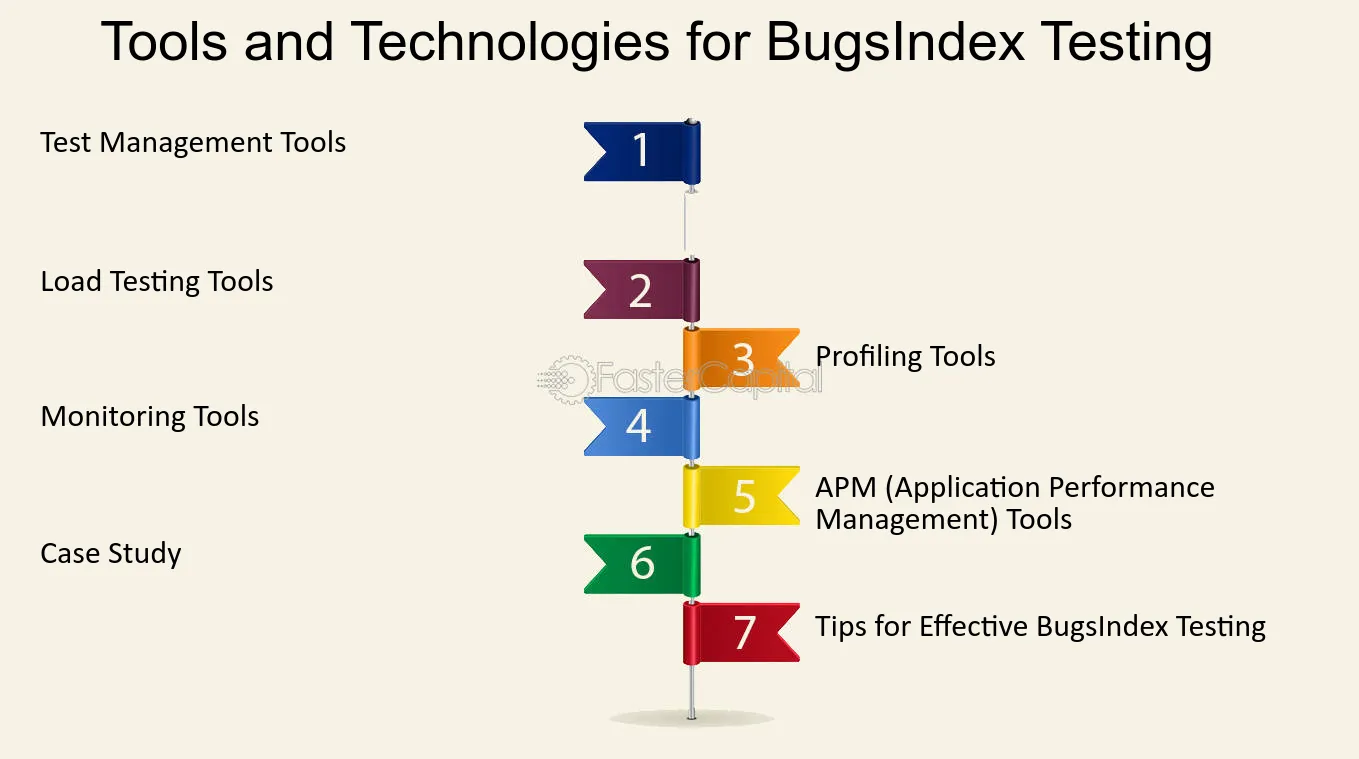 Tools and Technologies for BugsIndex Testing

Test Management Tools

1

Load Testing Tools

2

3

Profiling Tools

FasterCapital

Monitoring Tools

4

5

APM (Application Performance Management) Tools

Case Study

6

7

Tips for Effective BugsIndex Testing